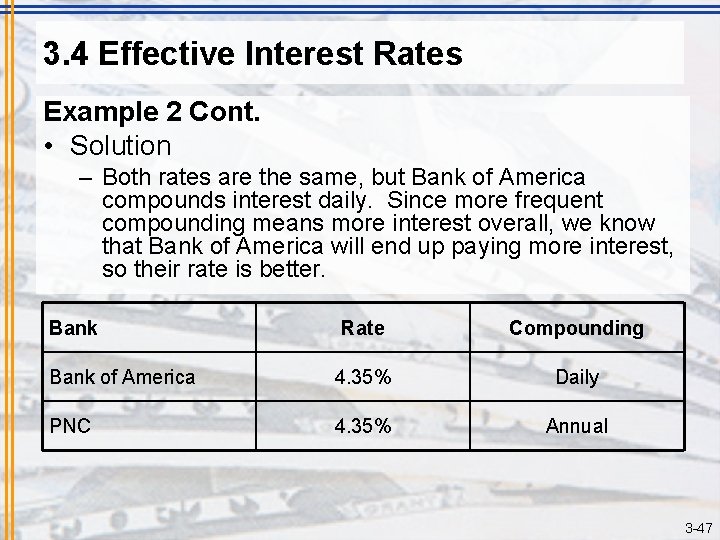 3.4 Effective Interest Rates

Example 2 Cont.

• Solution

– Both rates are the same, but Bank of America compounds interest daily. Since more frequent compounding means more interest overall, we know that Bank of America will end up paying more interest, so their rate is better.

| Bank | Rate | Compounding |
|---|---|---|
| Bank of America | 4.35% | Daily |
| PNC | 4.35% | Annual |

3-47